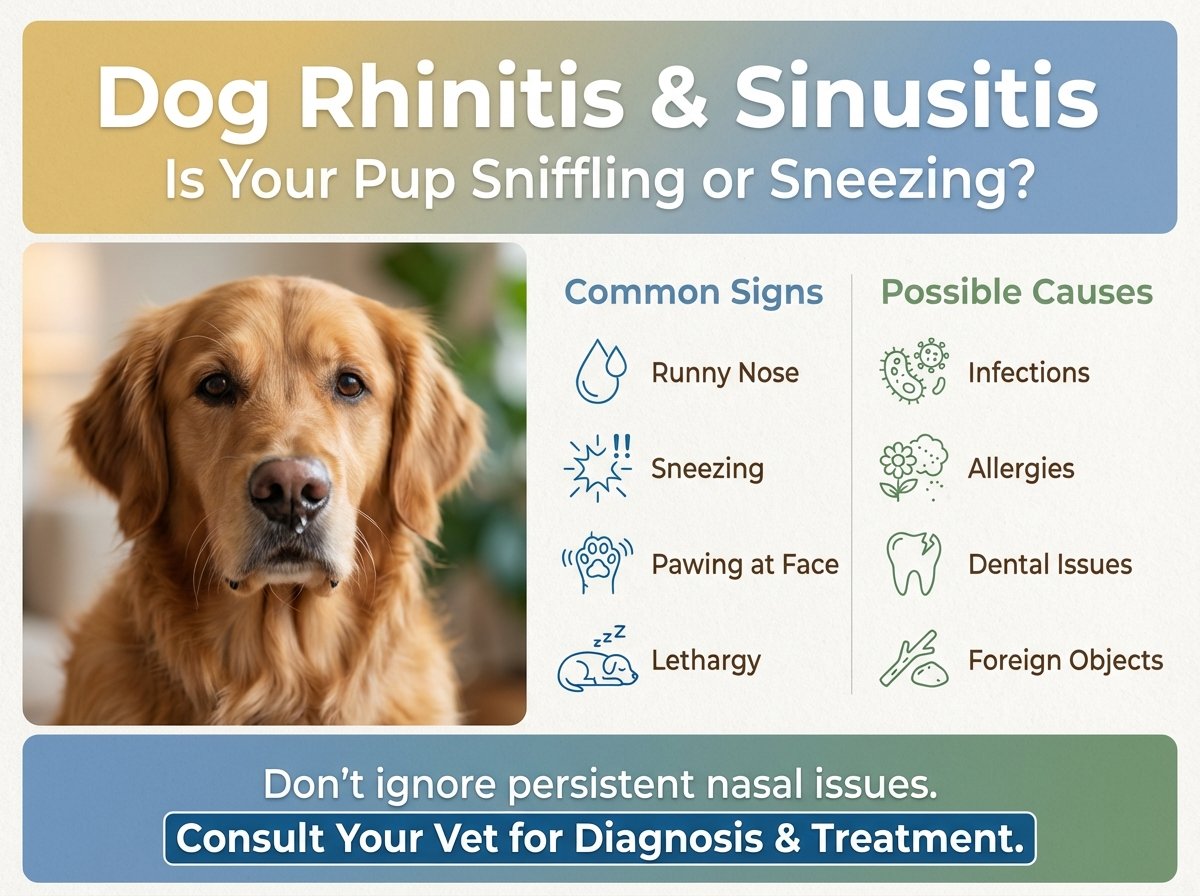 Dog Rhinitis & Sinusitis
Is Your Pup Sniffling or Sneezing?

Common Signs

Runny Nose

Sneezing

Pawing at Face

Lethargy

Possible Causes

Infections

Allergies

Dental Issues

Foreign Objects

Don't ignore persistent nasal issues.
Consult Your Vet for Diagnosis & Treatment.